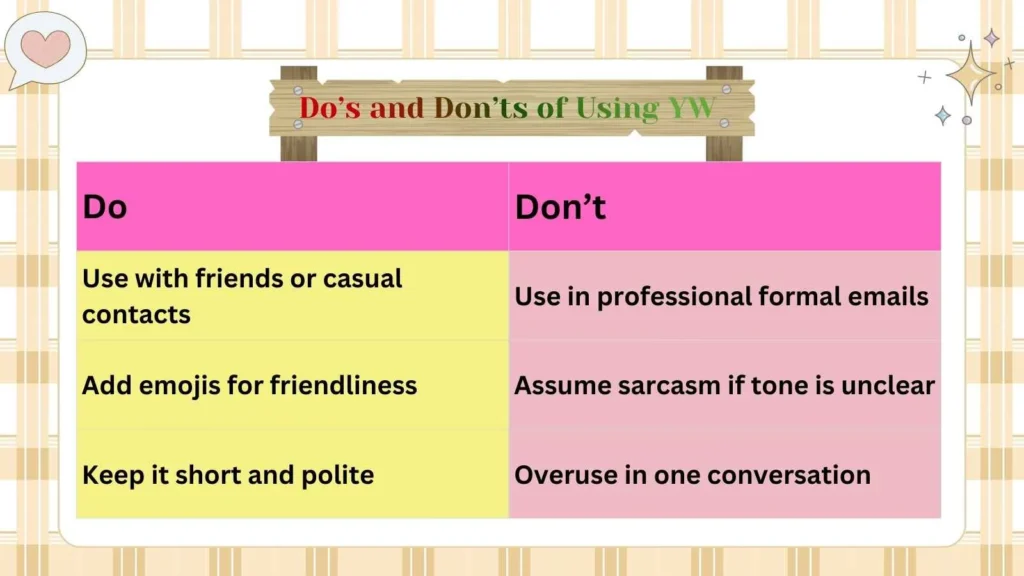 Do's and Don'ts of Using YW

| Do | Don't |
|---|---|
| Use with friends or casual contacts | Use in professional formal emails |
| Add emojis for friendliness | Assume sarcasm if tone is unclear |
| Keep it short and polite | Overuse in one conversation |